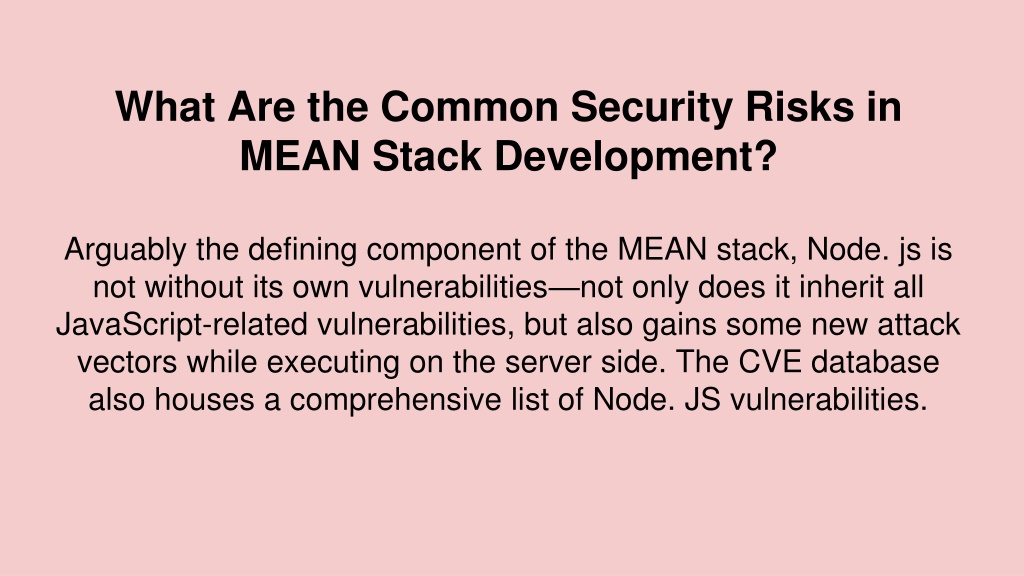 What Are the Common Security Risks in MEAN Stack Development?

Arguably the defining component of the MEAN stack, Node. js is not without its own vulnerabilities—not only does it inherit all JavaScript-related vulnerabilities, but also gains some new attack vectors while executing on the server side. The CVE database also houses a comprehensive list of Node. JS vulnerabilities.